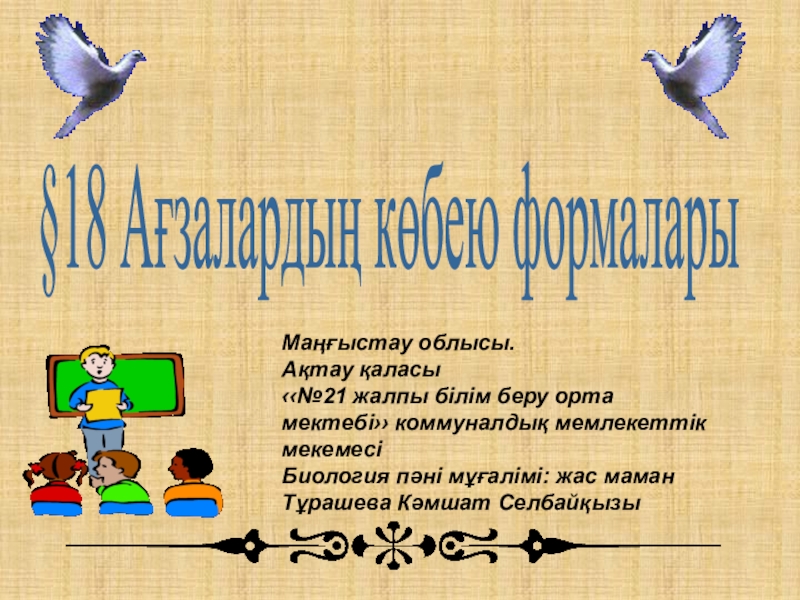 §18 Ағзалардың көбею формалары

Маңғыстау облысы.
Ақтау қаласы
‹‹№21 жалпы білім беру орта мектебі›› коммуналдық мемлекеттік мекемесі
Биология пәні мұғалімі: жас маман
Тұрашева Кәмшат Селбайқызы